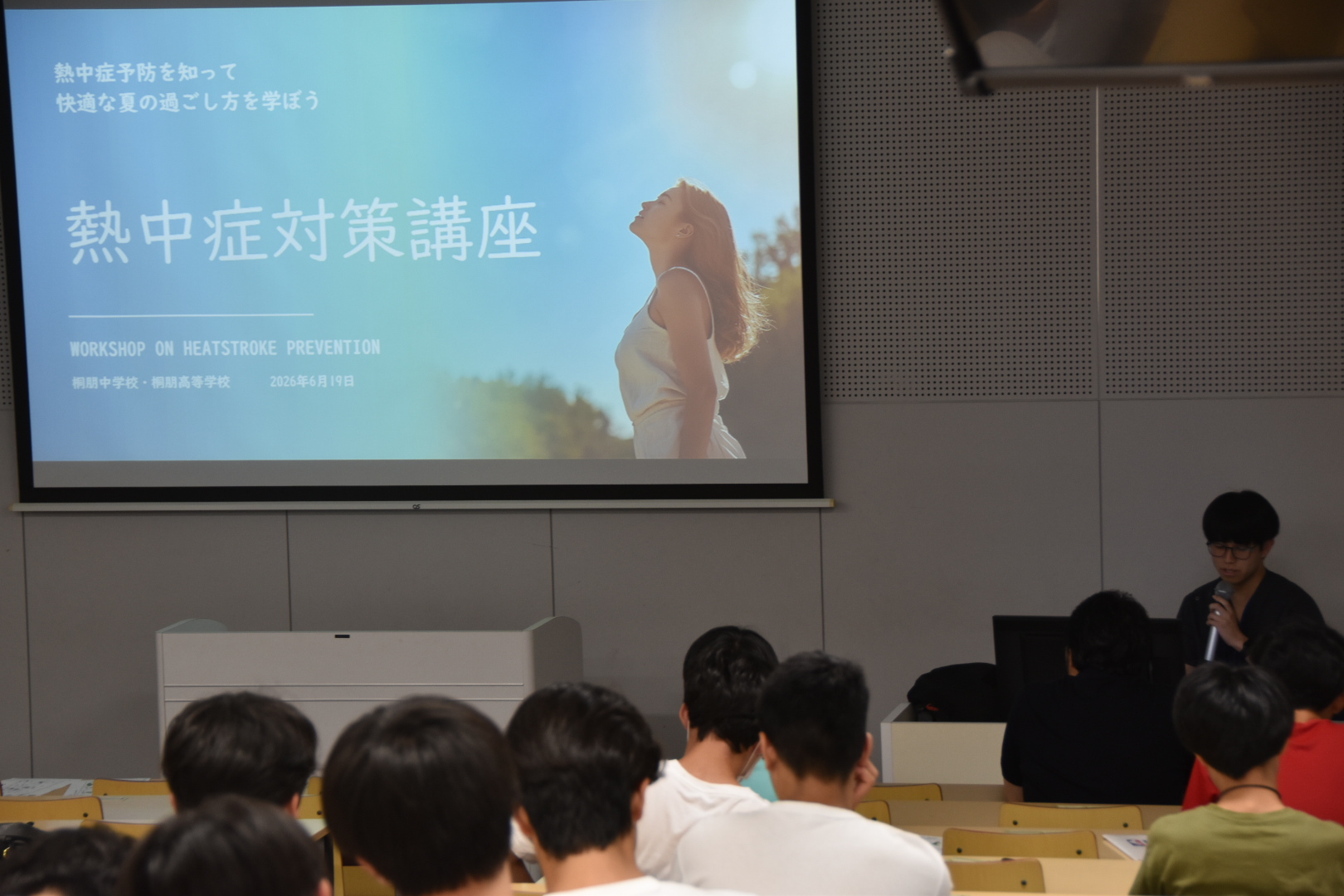 熱中症予防を知って
快適な夏の過ごし方を学ぼう

熱中症対策講座

WORKSHOP ON HEATSTROKE PREVENTION

桐朋中学校・桐朋高等学校 2026年6月19日